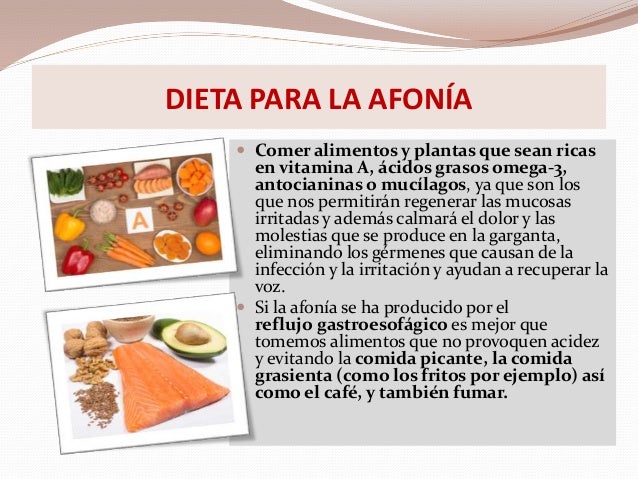 DIETA PARA LA AFONÍA

A

Comer alimentos y plantas que sean ricas en vitamina A, ácidos grasos omega-3, antocianinas o mucílagos, ya que son los que nos permitirán regenerar las mucosas irritadas y además calmará el dolor y las molestias que se produce en la garganta, eliminando los gérmenes que causan de la infección y la irritación y ayudan a recuperar la voz.

Si la afonía se ha producido por el reflujo gastroesofágico es mejor que tomemos alimentos que no provoquen acidez y evitando la comida picante, la comida grasienta (como los fritos por ejemplo) así como el café, y también fumar.